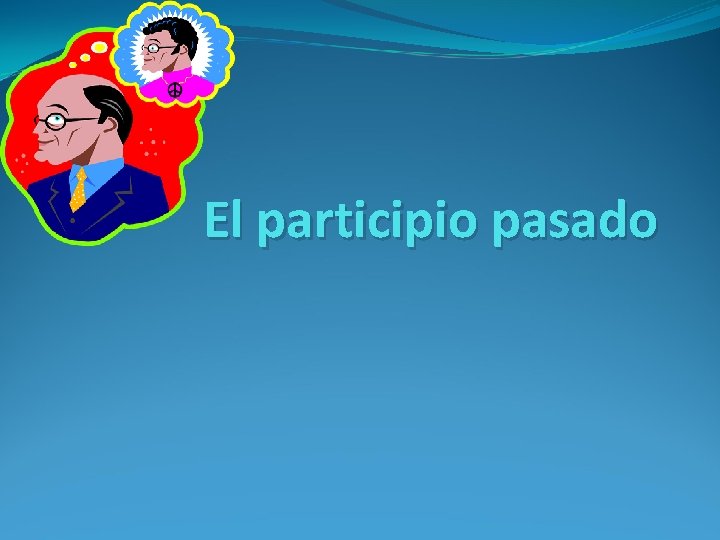 El participio pasado